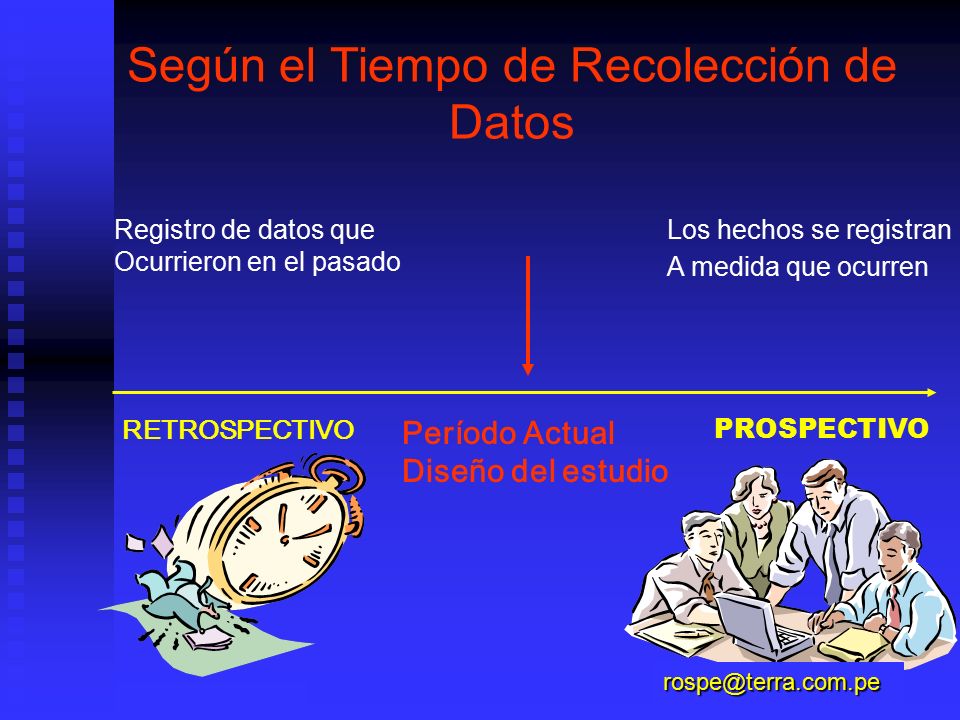 Según el Tiempo de Recolección de Datos

Registro de datos que Ocurrieron en el pasado

Los hechos se registran A medida que ocurren

RETROSPECTIVO

Período Actual
Diseño del estudio

PROSPECTIVO

rospe@terra.com.pe